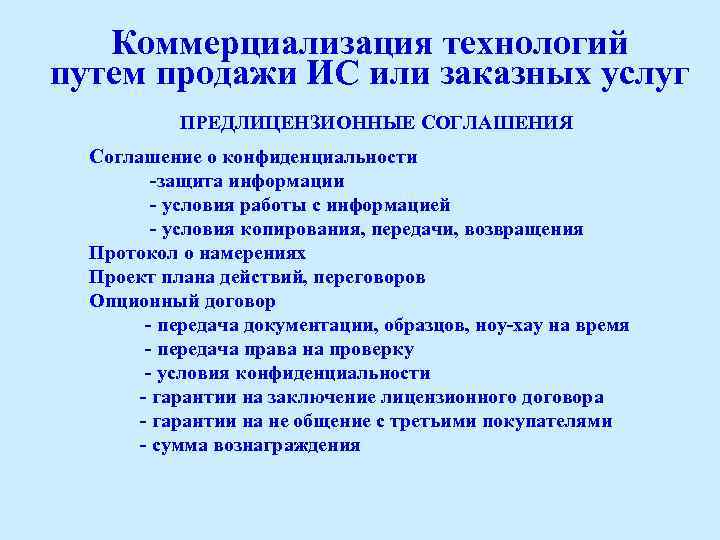 Коммерциализация технологий путем продажи ИС или заказных услуг

ПРЕДЛИЦЕНЗИОННЫЕ СОГЛАШЕНИЯ

Соглашение о конфиденциальности
-защита информации
- условия работы с информацией
- условия копирования, передачи, возвращения
Протокол о намерениях
Проект плана действий, переговоров
Опционный договор
- передача документации, образцов, ноу-хау на время
- передача права на проверку
- условия конфиденциальности
- гарантии на заключение лицензионного договора
- гарантии на не общение с третьими покупателями
- сумма вознаграждения